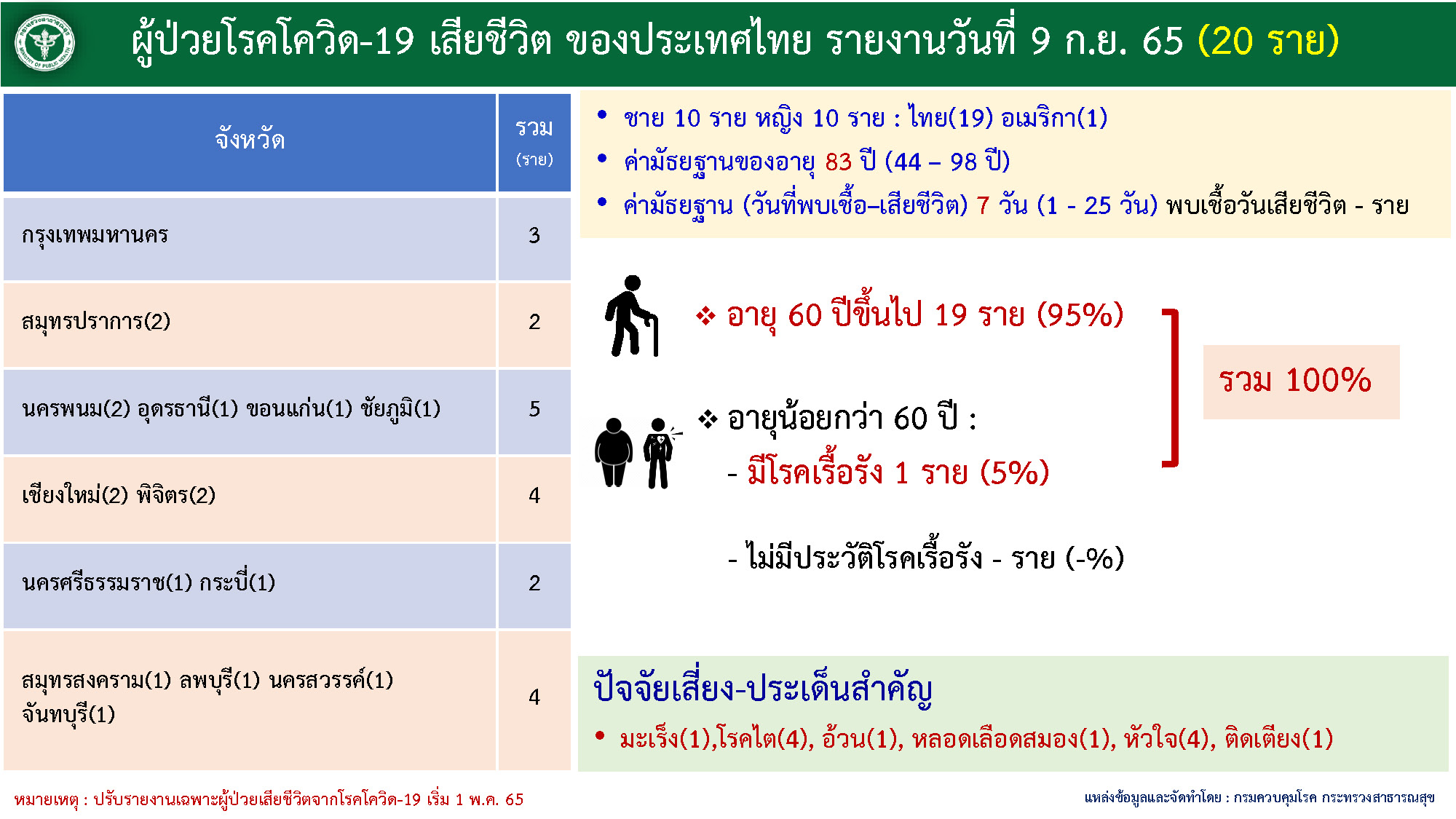 ผู้ป่วยโรคโควิด-19 เสียชีวิต ของประเทศไทย รายงานวันที่ 9 ก.ย. 65 (20 ราย)

| จังหวัด | รวม (ราย) |
|---|---|
| กรุงเทพมหานคร | 3 |
| สมุทรปราการ(2) | 2 |
| นครพนม(2) อุดรธานี(1) ขอนแก่น(1) ชัยภูมิ(1) | 5 |
| เชียงใหม่(2) พิจิตร(2) | 4 |
| นครศรีธรรมราช(1) กระบี่(1) | 2 |
| สมุทรสงคราม(1) ลพบุรี(1) นครสวรรค์(1) จันทบุรี(1) | 4 |

• ชาย 10 ราย หญิง 10 ราย : ไทย(19) อเมริกา(1)
• ค่ามัธยฐานของอายุ 83 ปี (44 – 98 ปี)
• ค่ามัธยฐาน (วันที่พบเชื้อ–เสียชีวิต) 7 วัน (1 - 25 วัน) พบเชื้อวันเสียชีวิต - ราย

❖ อายุ 60 ปีขึ้นไป 19 ราย (95%)

❖ อายุน้อยกว่า 60 ปี :
- มีโรคเรื้อรัง 1 ราย (5%)

- ไม่มีประวัติโรคเรื้อรัง - ราย (-%)

รวม 100%

ปัจจัยเสี่ยง-ประเด็นสำคัญ
• มะเร็ง(1),โรคไต(4), อ้วน(1), หลอดเลือดสมอง(1), หัวใจ(4), ติดเตียง(1)

หมายเหตุ : ปรับรายงานเฉพาะผู้ป่วยเสียชีวิตจากโรคโควิด-19 เริ่ม 1 พ.ค. 65

แหล่งข้อมูลและจัดทำโดย : กรมควบคุมโรค กระทรวงสาธารณสุข